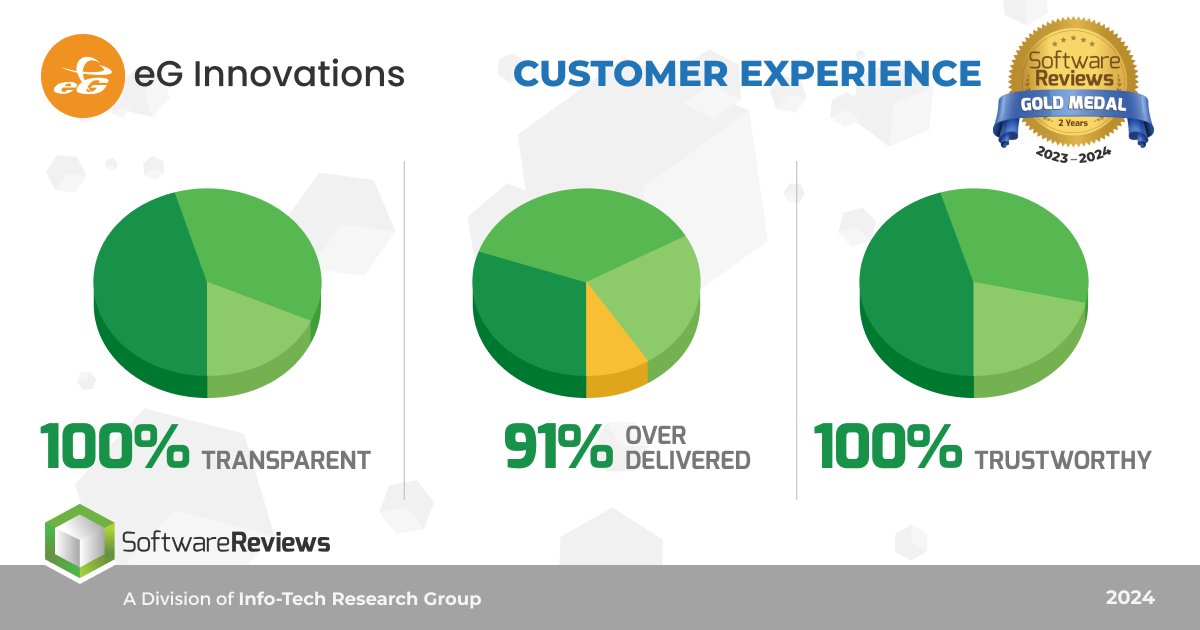 eG

eG Innovations

CUSTOMER EXPERIENCE

Software Reviews
GOLD MEDAL
2 Years
2023 – 2024

100% TRANSPARENT

91% OVER DELIVERED

100% TRUSTWORTHY

SoftwareReviews

A Division of Info-Tech Research Group

2024